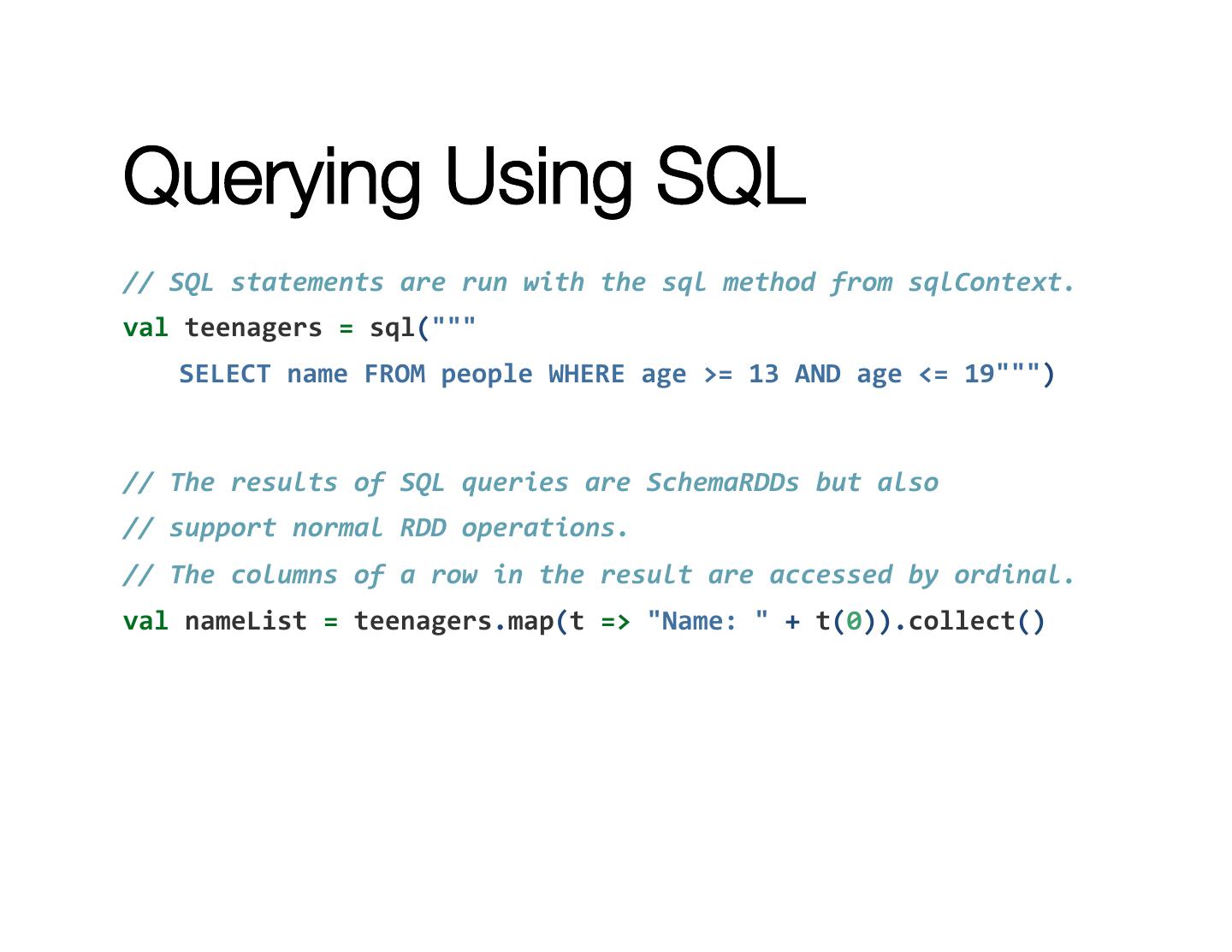 Querying Using SQL

// SQL statements are run with the sql method from sqlContext.
val teenagers = sql("""
SELECT name FROM people WHERE age >= 13 AND age <= 19""")

// The results of SQL queries are SchemaRDDs but also
// support normal RDD operations.
// The columns of a row in the result are accessed by ordinal.
val nameList = teenagers.map(t => "Name: " + t(0)).collect()